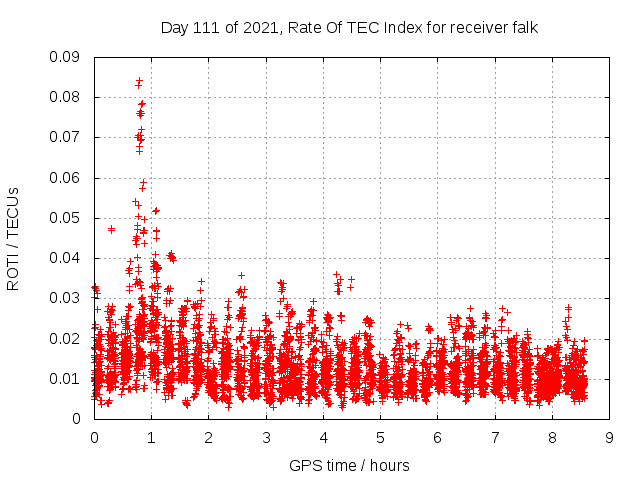 Day 111 of 2021, Rate Of TEC Index for receiver falk

ROTI / TECUs

0.09
0.08
0.07
0.06
0.05
0.04
0.03
0.02
0.01
0

0 1 2 3 4 5 6 7 8 9

GPS time / hours